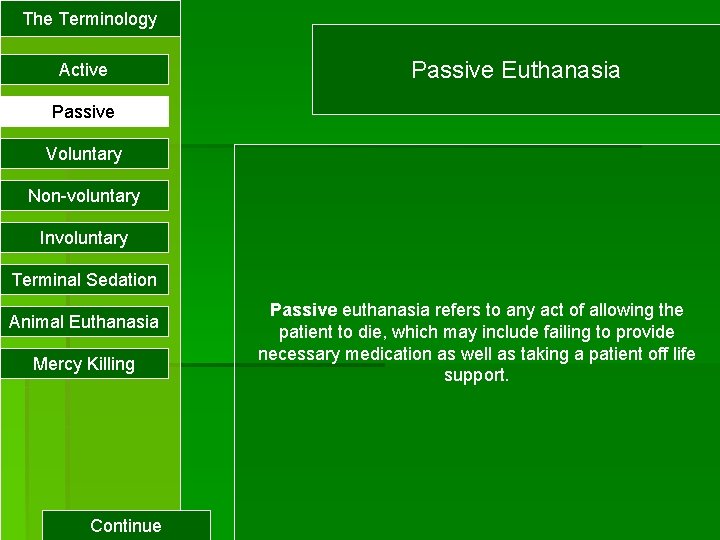 The Terminology

Active

Passive

Voluntary

Non-voluntary

Involuntary

Terminal Sedation

Animal Euthanasia

Mercy Killing

Continue

Passive Euthanasia

Passive euthanasia refers to any act of allowing the patient to die, which may include failing to provide necessary medication as well as taking a patient off life support.